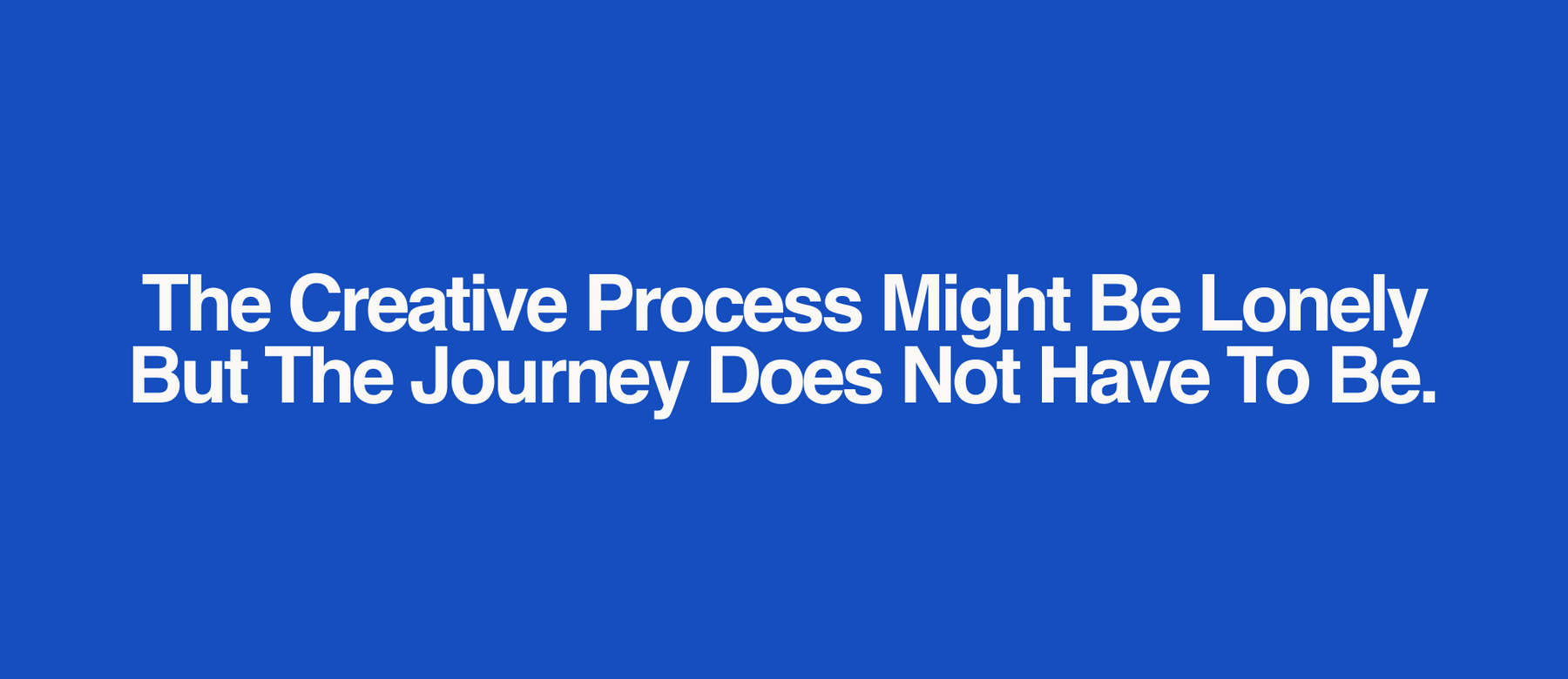 The Creative Process Might Be Lonely But The Journey Does Not Have To Be.